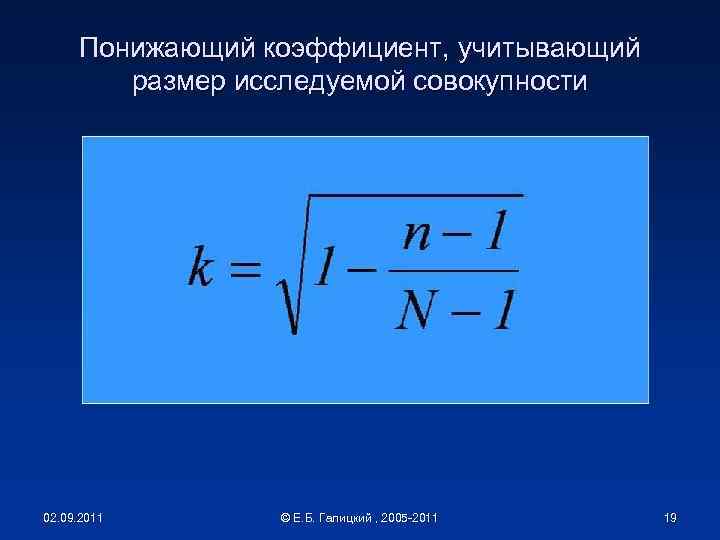 Понижающий коэффициент, учитывающий размер исследуемой совокупности

$k = \sqrt{1 - \frac{n-1}{N-1}}$

02.09.2011

© Е.Б. Галицкий , 2005-2011

19